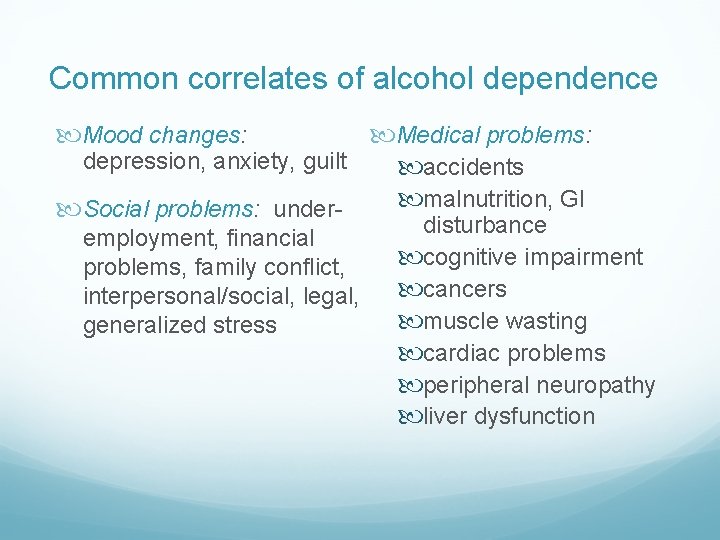 Common correlates of alcohol dependence

Mood changes: depression, anxiety, guilt

Social problems: underemployment, financial problems, family conflict, interpersonal/social, legal, generalized stress

Medical problems:
accidents
malnutrition, GI disturbance
cognitive impairment
cancers
muscle wasting
cardiac problems
peripheral neuropathy
liver dysfunction